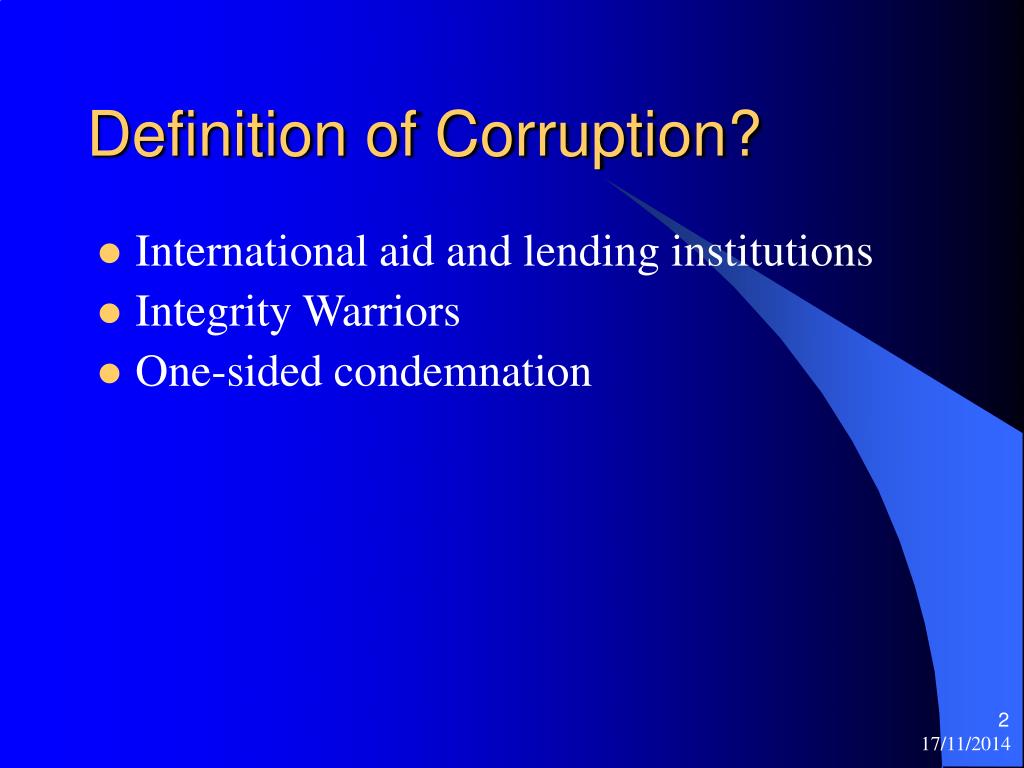 Definition of Corruption?

- International aid and lending institutions
- Integrity Warriors
- One-sided condemnation

2
17/11/2014